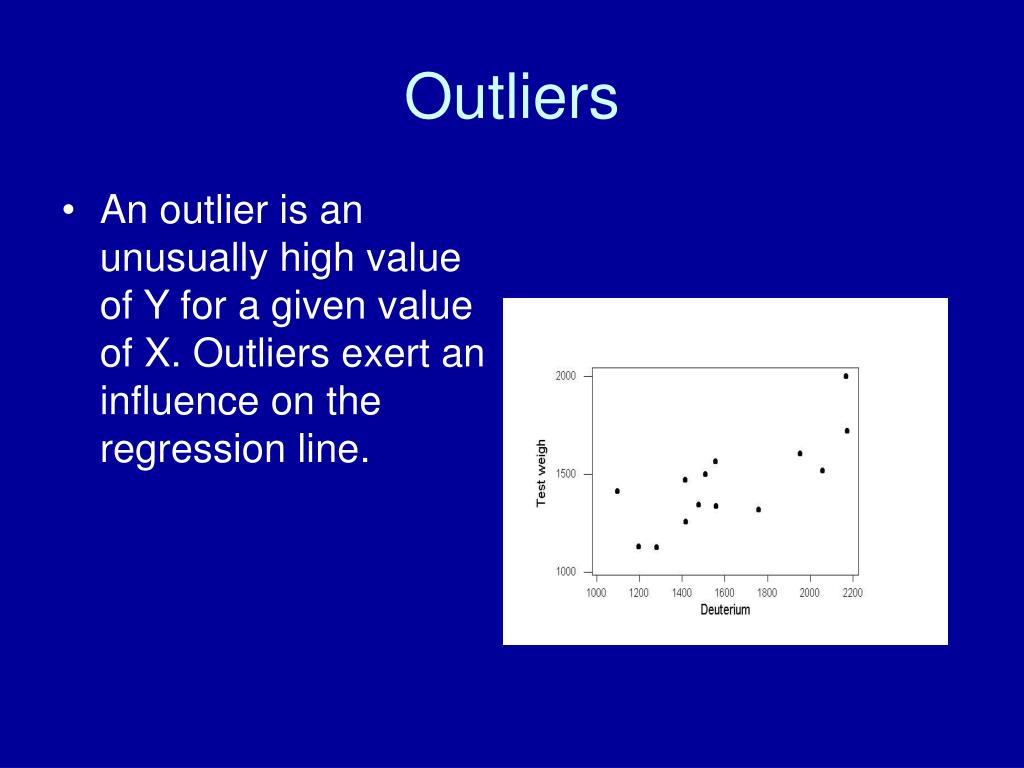 Outliers

• An outlier is an unusually high value of Y for a given value of X. Outliers exert an influence on the regression line.

2000
1500
1000
Test weigh
1000 1200 1400 1600 1800 2000 2200
Deuterium